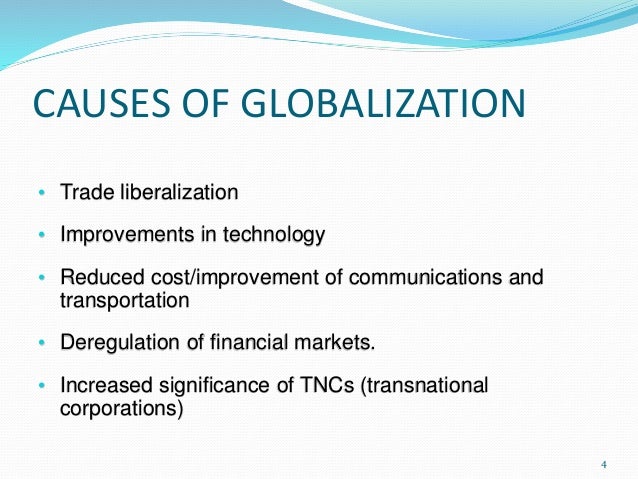 CAUSES OF GLOBALIZATION

• Trade liberalization

• Improvements in technology

• Reduced cost/improvement of communications and transportation

• Deregulation of financial markets.

• Increased significance of TNCs (transnational corporations)

4